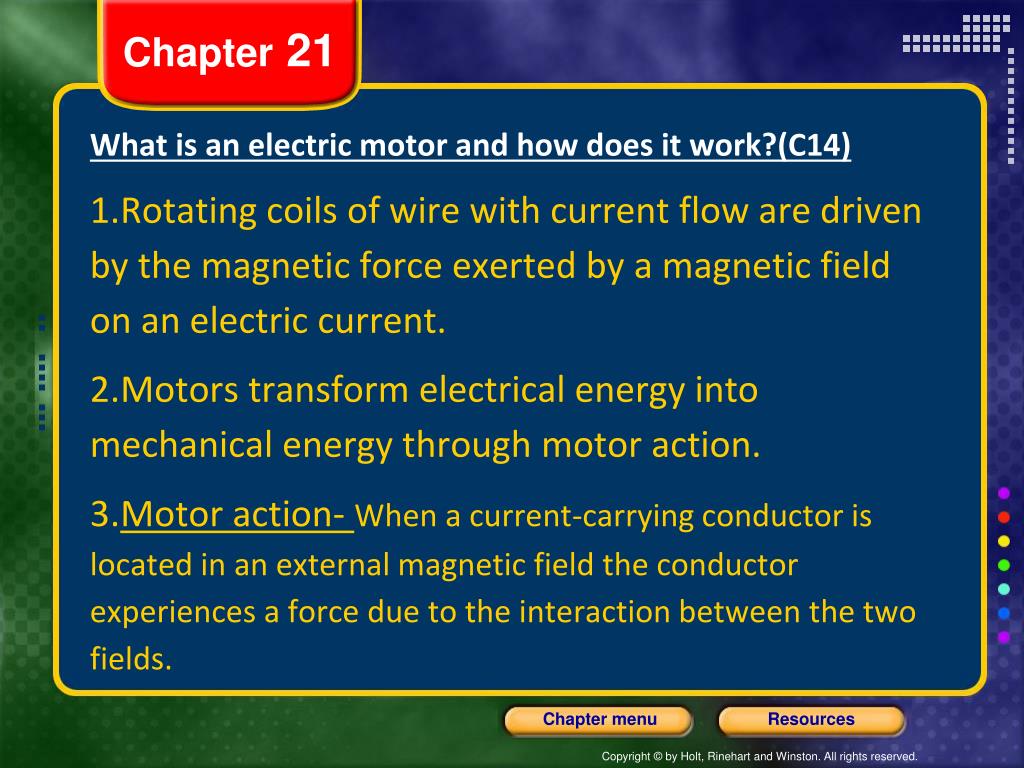 Chapter 21

What is an electric motor and how does it work?(C14)

1.Rotating coils of wire with current flow are driven by the magnetic force exerted by a magnetic field on an electric current.

2.Motors transform electrical energy into mechanical energy through motor action.

3.Motor action- When a current-carrying conductor is located in an external magnetic field the conductor experiences a force due to the interaction between the two fields.

Chapter menu

Resources

Copyright © by Holt, Rinehart and Winston. All rights reserved.